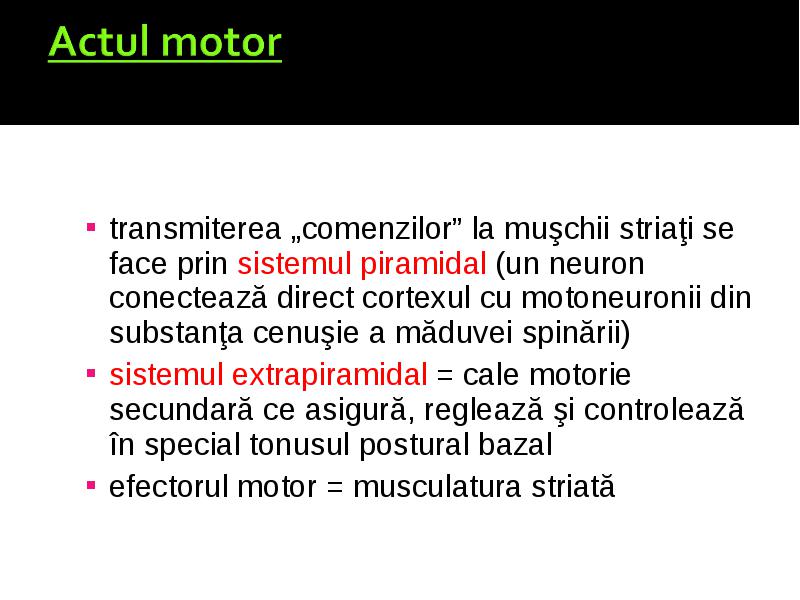 Actul motor

▪ transmiterea „comenzilor” la muşchii striaţi se face prin sistemul piramidal (un neuron conectează direct cortexul cu motoneuronii din substanţa cenuşie a măduvei spinării)

▪ sistemul extrapiramidal = cale motorie secundară ce asigură, reglează şi controlează în special tonusul postural bazal

▪ efectorul motor = musculatura striată